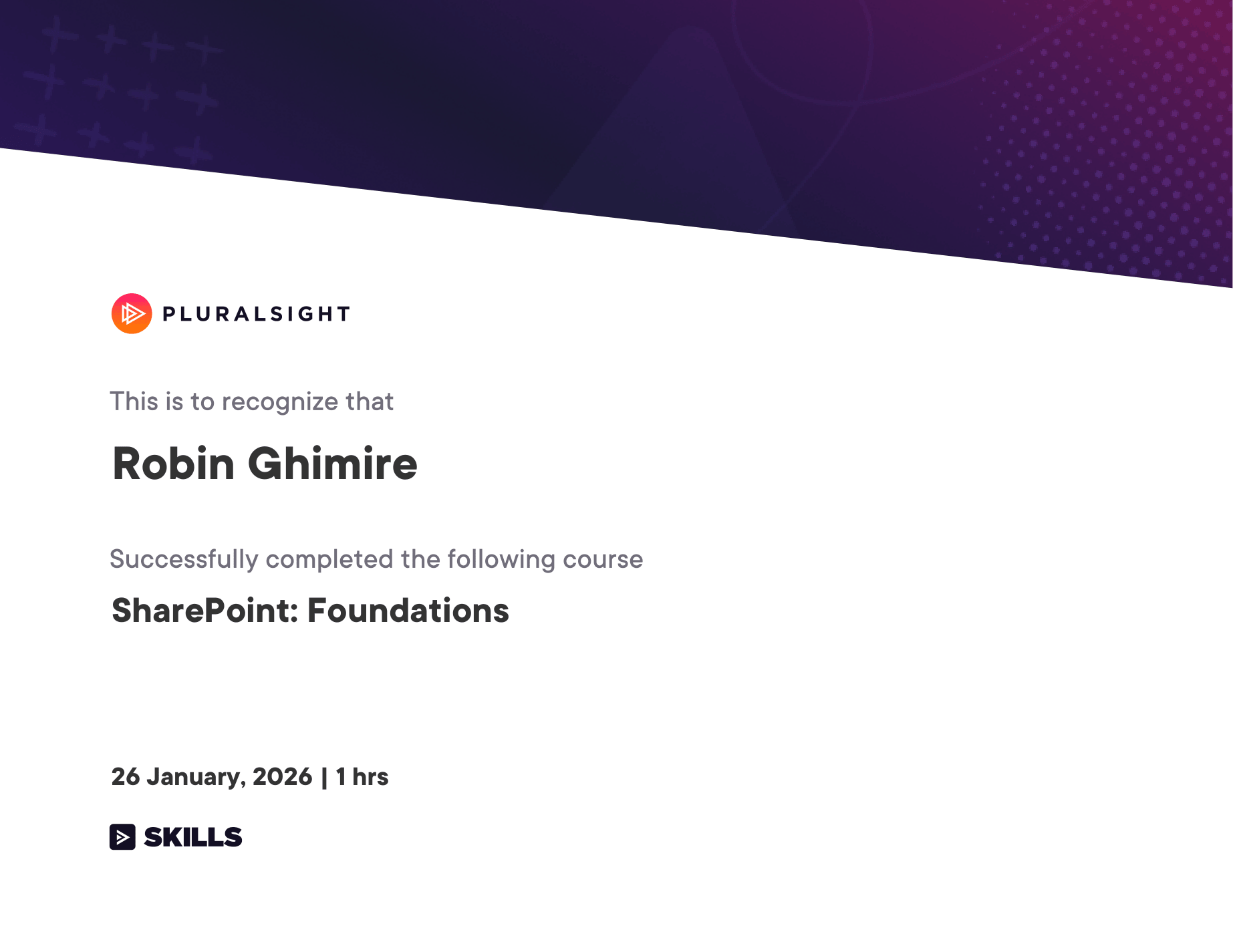 PLURALSIGHT

This is to recognize that

Robin Ghimire

Successfully completed the following course

SharePoint: Foundations

26 January, 2026 | 1 hrs

SKILLS